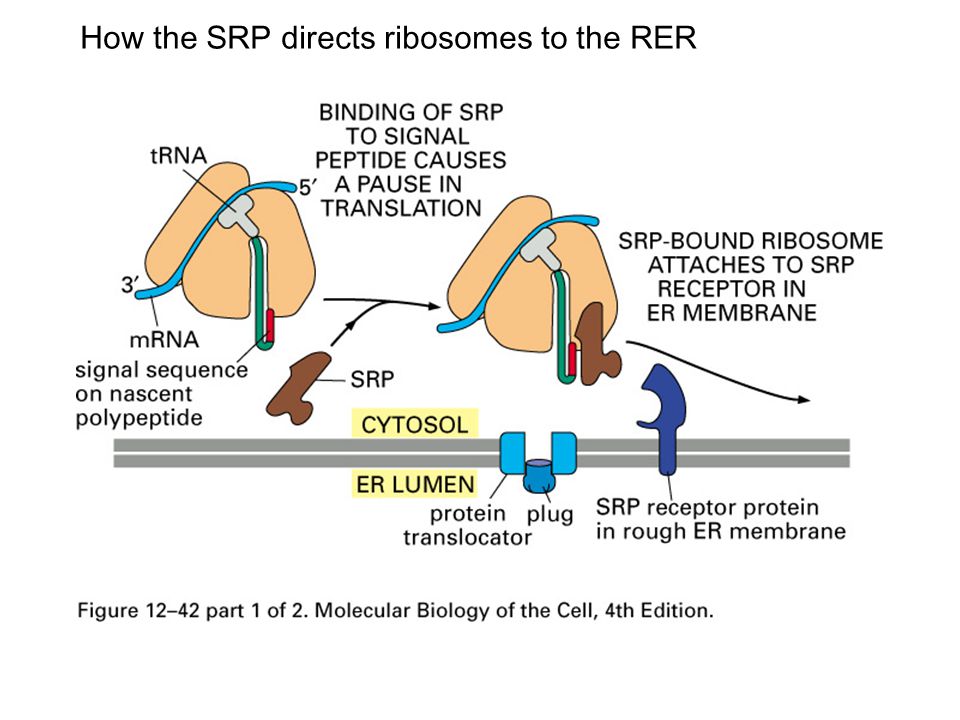 How the SRP directs ribosomes to the RER

BINDING OF SRP TO SIGNAL PEPTIDE CAUSES A PAUSE IN TRANSLATION

tRNA

5′

3′

mRNA

signal sequence on nascent polypeptide

SRP

SRP-BOUND RIBOSOME ATTACHES TO SRP RECEPTOR IN ER MEMBRANE

CYTOSOL

ER LUMEN

protein translocator

plug

SRP receptor protein in rough ER membrane

Figure 12–42 part 1 of 2. Molecular Biology of the Cell, 4th Edition.